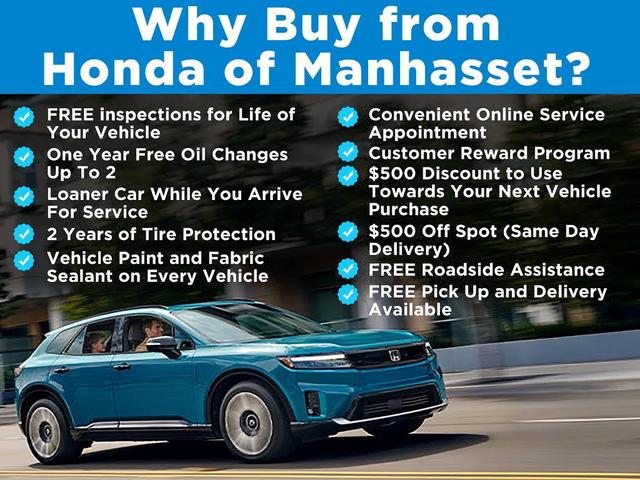 Why Buy from Honda of Manhasset?

FREE inspections for Life of Your Vehicle

One Year Free Oil Changes Up To 2

Loaner Car While You Arrive For Service

2 Years of Tire Protection

Vehicle Paint and Fabric Sealant on Every Vehicle

Convenient Online Service Appointment

Customer Reward Program

$500 Discount to Use Towards Your Next Vehicle Purchase

$500 Off Spot (Same Day Delivery)

FREE Roadside Assistance

FREE Pick Up and Delivery Available